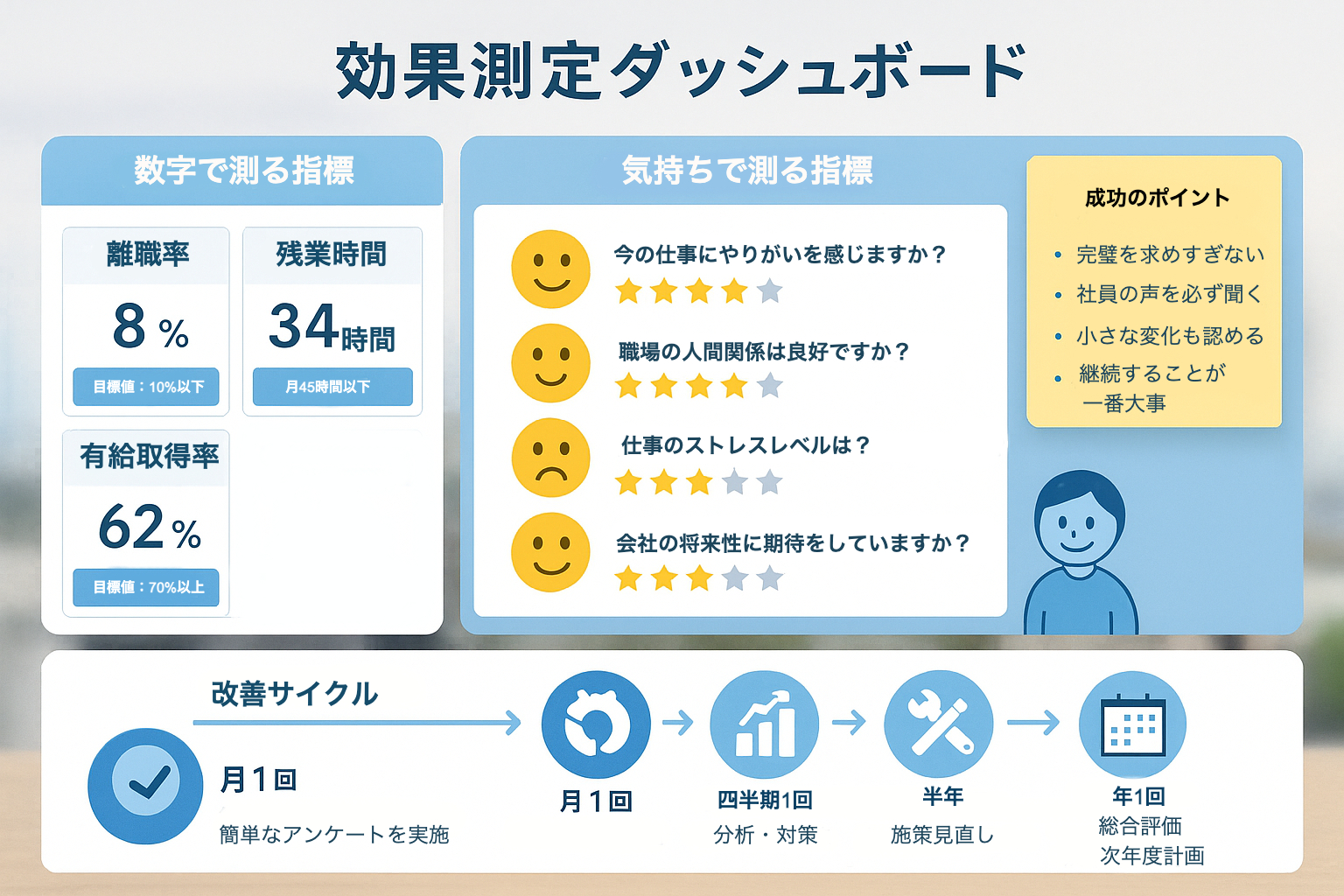 効果測定ダッシュボード

数字で測る指標

離職率
8 %
目標値：10%以下

残業時間
34時間
月45時間以下

有給取得率
62 %
目標値：70%以上

気持ちで測る指標

今の仕事にやりがいを感じますか？

職場の人間関係は良好ですか？

仕事のストレスレベルは？

会社の将来性に期待をしていますか？

成功のポイント

• 完璧を求めすぎない
• 社員の声を必ず聞く
• 小さな変化も認める
• 継続することが一番大事

改善サイクル

月１回
簡単なアンケートを実施

月１回

四半期1回
分析・対策

半年
施策見直し

年1回
総合評価
次年度計画